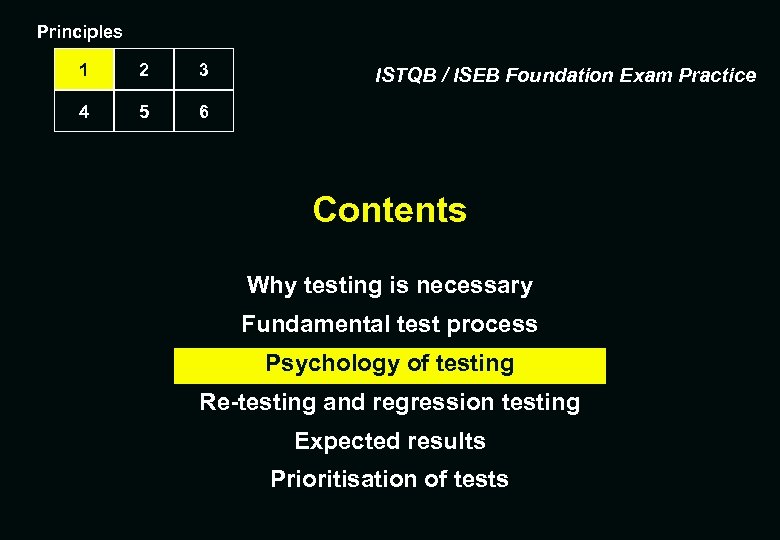 Principles

| 1 | 2 | 3 |
|---|---|---|
| 4 | 5 | 6 |

ISTQB / ISEB Foundation Exam Practice

Contents

Why testing is necessary

Fundamental test process

Psychology of testing

Re-testing and regression testing

Expected results

Prioritisation of tests